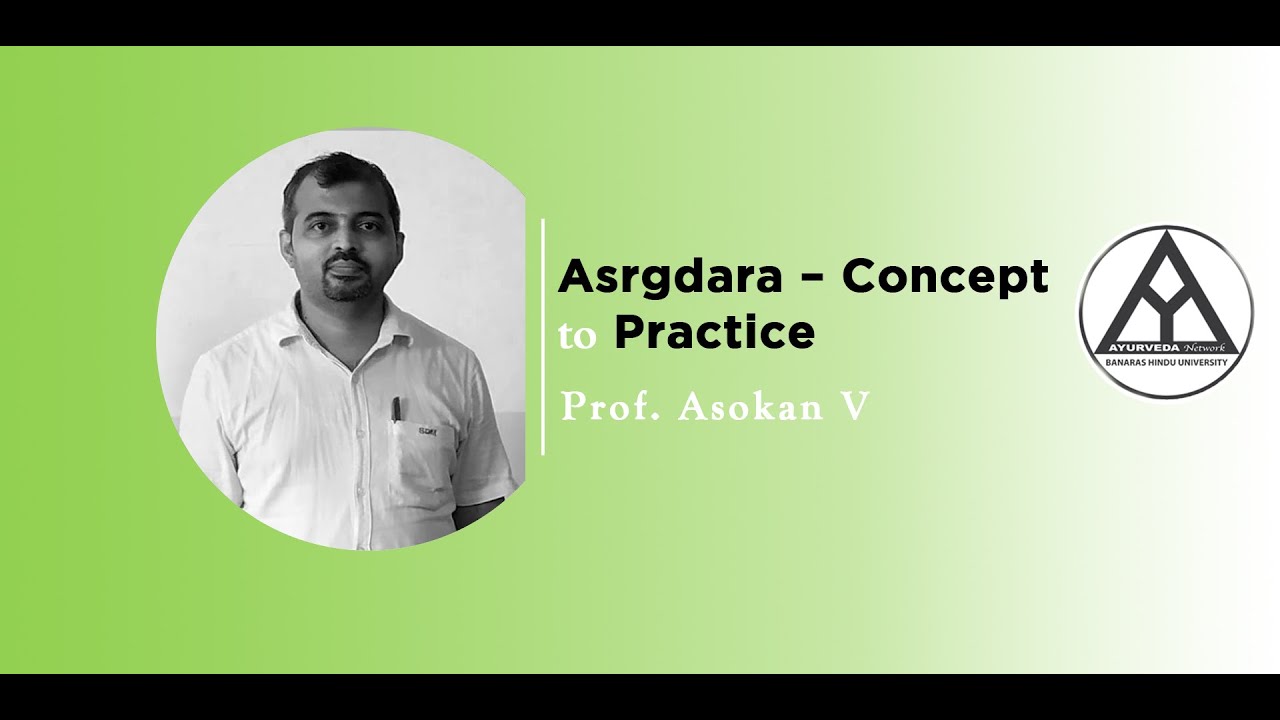 Asrgdara – Concept to Practice

Prof. Asokan V

AYURVEDA Network
BANARAS HINDU UNIVERSITY